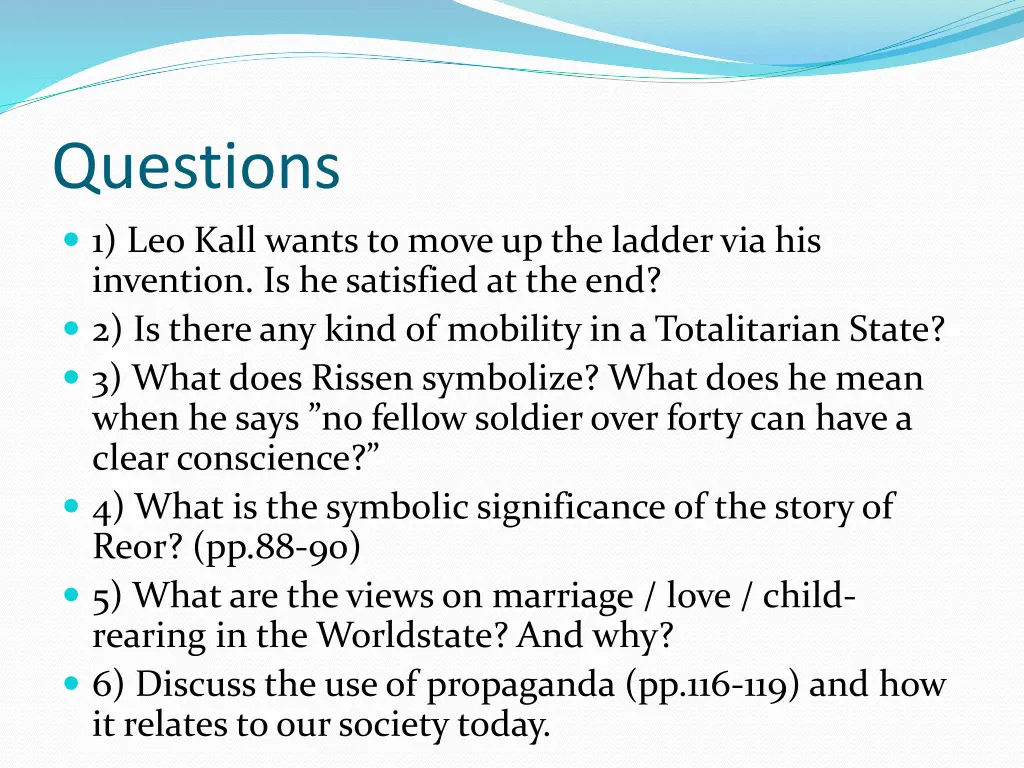 Questions

1) Leo Kall wants to move up the ladder via his invention. Is he satisfied at the end?

2) Is there any kind of mobility in a Totalitarian State?

3) What does Rissen symbolize? What does he mean when he says ”no fellow soldier over forty can have a clear conscience?”

4) What is the symbolic significance of the story of Reor? (pp.88-90)

5) What are the views on marriage / love / child-rearing in the Worldstate? And why?

6) Discuss the use of propaganda (pp.116-119) and how it relates to our society today.